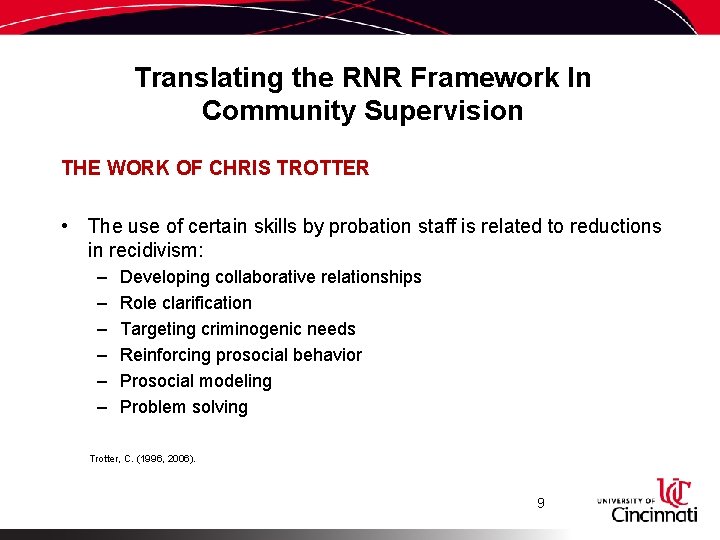 Translating the RNR Framework In Community Supervision

THE WORK OF CHRIS TROTTER

• The use of certain skills by probation staff is related to reductions in recidivism:
– Developing collaborative relationships
– Role clarification
– Targeting criminogenic needs
– Reinforcing prosocial behavior
– Prosocial modeling
– Problem solving

Trotter, C. (1996, 2006).

9

UC
UNIVERSITY OF Cincinnati